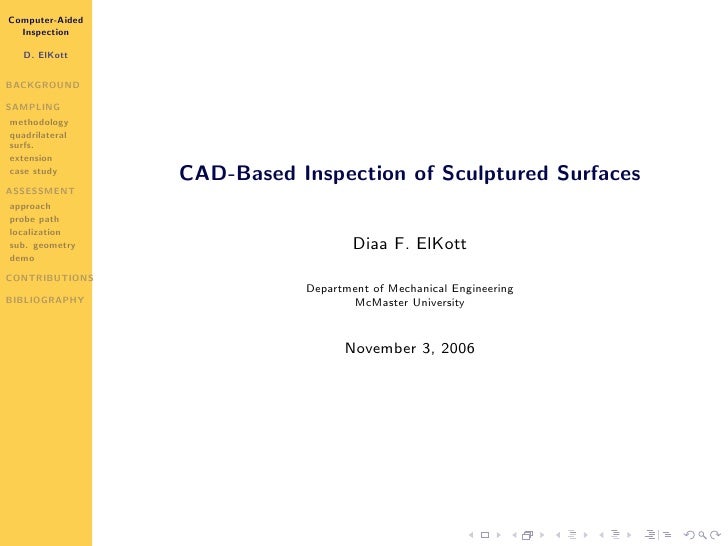 Computer-Aided Inspection

D. ElKott

BACKGROUND

SAMPLING
methodology
quadrilateral surfs.
extension
case study

ASSESSMENT
approach
probe path
localization
sub. geometry
demo

CONTRIBUTIONS

BIBLIOGRAPHY

CAD-Based Inspection of Sculptured Surfaces

Diaa F. ElKott

Department of Mechanical Engineering
McMaster University

November 3, 2006